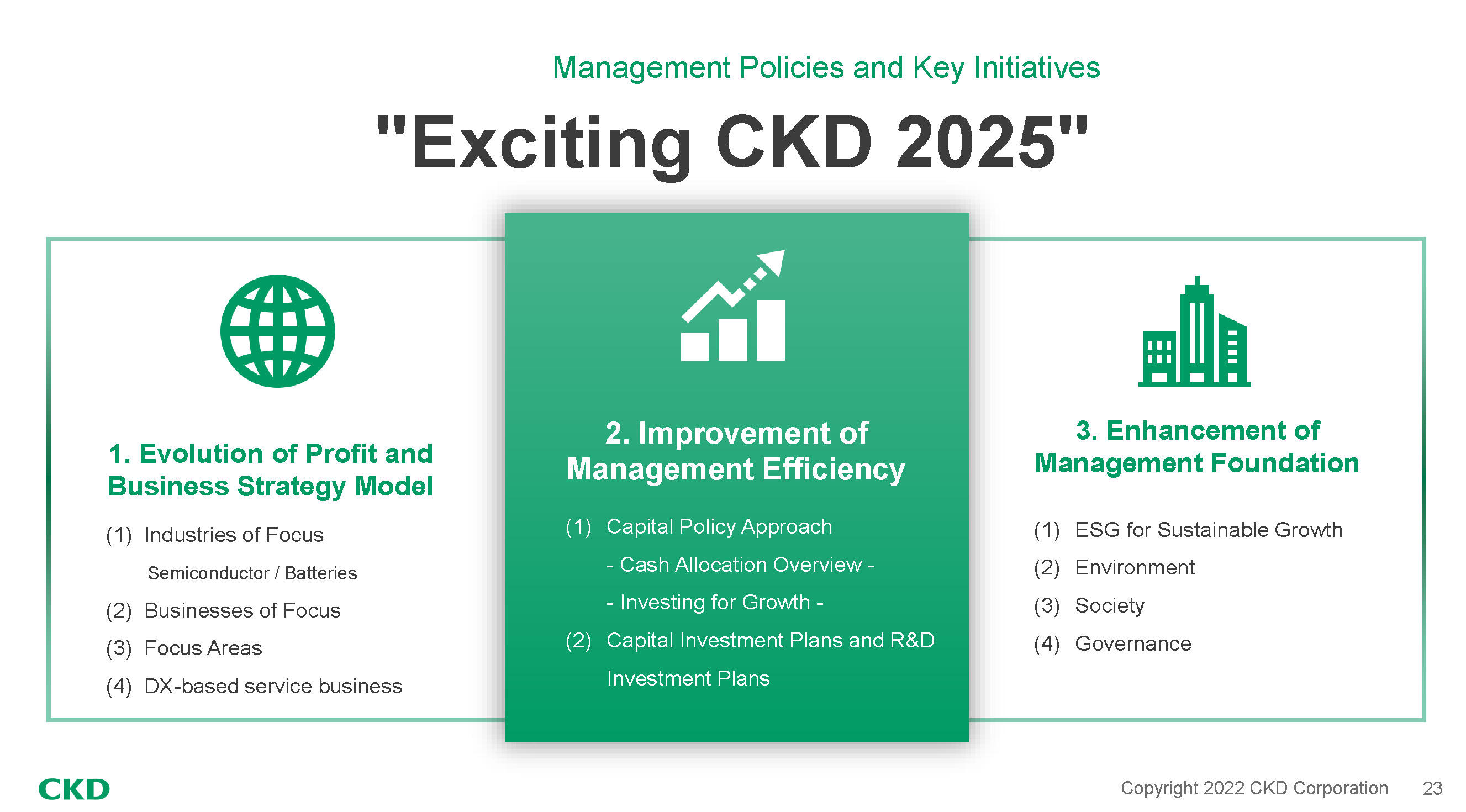 Management Policies and Key Initiatives

"Exciting CKD 2025"

1. Evolution of Profit and Business Strategy Model

(1) Industries of Focus

Semiconductor / Batteries

(2) Businesses of Focus

(3) Focus Areas

(4) DX-based service business

2. Improvement of Management Efficiency

(1) Capital Policy Approach

- Cash Allocation Overview -

- Investing for Growth -

(2) Capital Investment Plans and R&D Investment Plans

3. Enhancement of Management Foundation

(1) ESG for Sustainable Growth

(2) Environment

(3) Society

(4) Governance

CKD

Copyright 2022 CKD Corporation 23